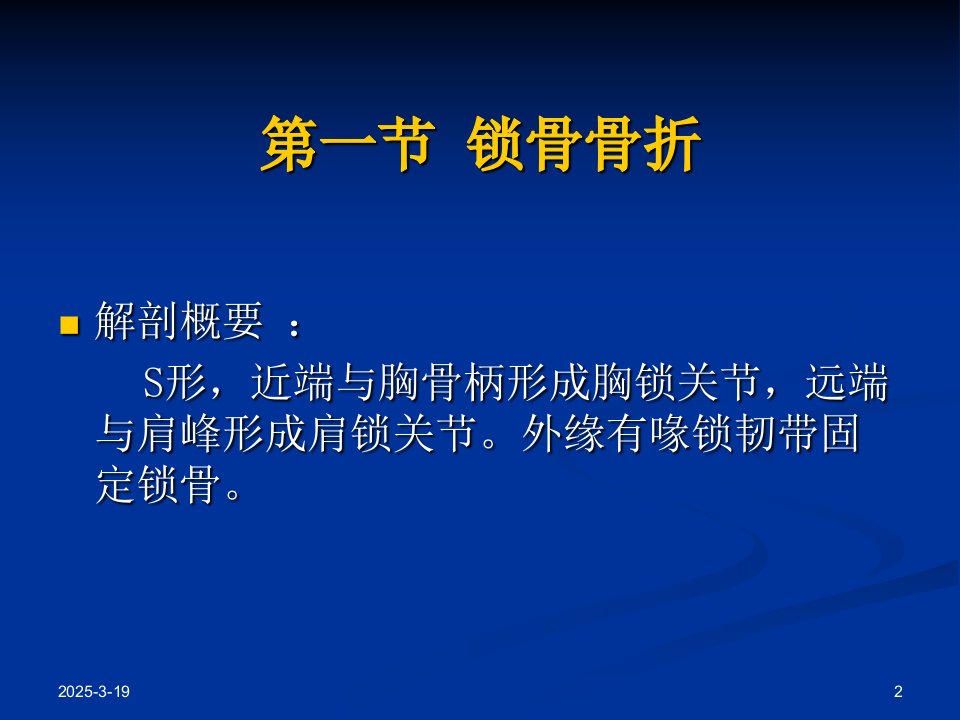 第一节 锁骨骨折

解剖概要 ：

S形，近端与胸骨柄形成胸锁关节，远端与肩峰形成肩锁关节。外缘有喙锁韧带固定锁骨。

2025-3-19

2